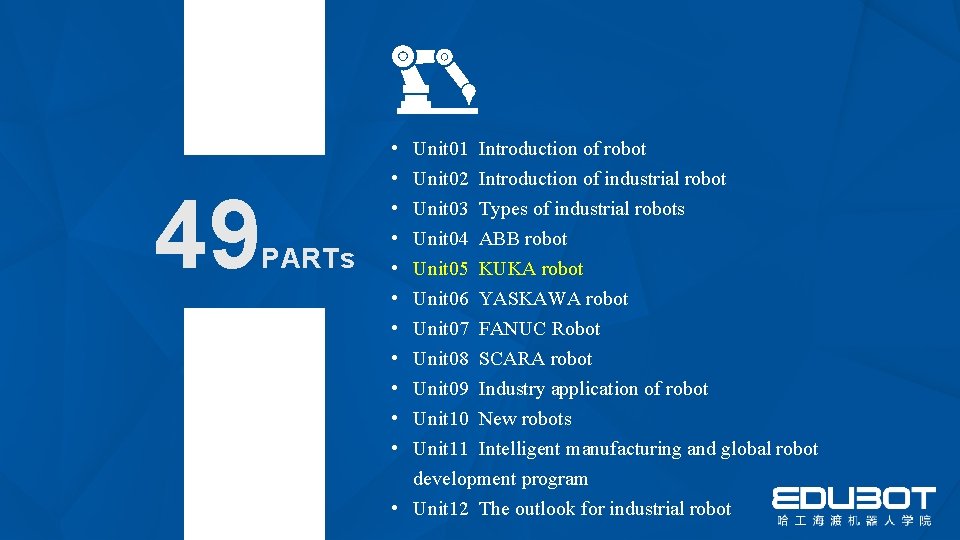 49 PARTs

• Unit01 Introduction of robot
• Unit02 Introduction of industrial robot
• Unit03 Types of industrial robots
• Unit04 ABB robot
• Unit05 KUKA robot
• Unit06 YASKAWA robot
• Unit07 FANUC Robot
• Unit08 SCARA robot
• Unit09 Industry application of robot
• Unit10 New robots
• Unit11 Intelligent manufacturing and global robot development program
• Unit12 The outlook for industrial robot

EDUBOT
哈工海渡机器人学院